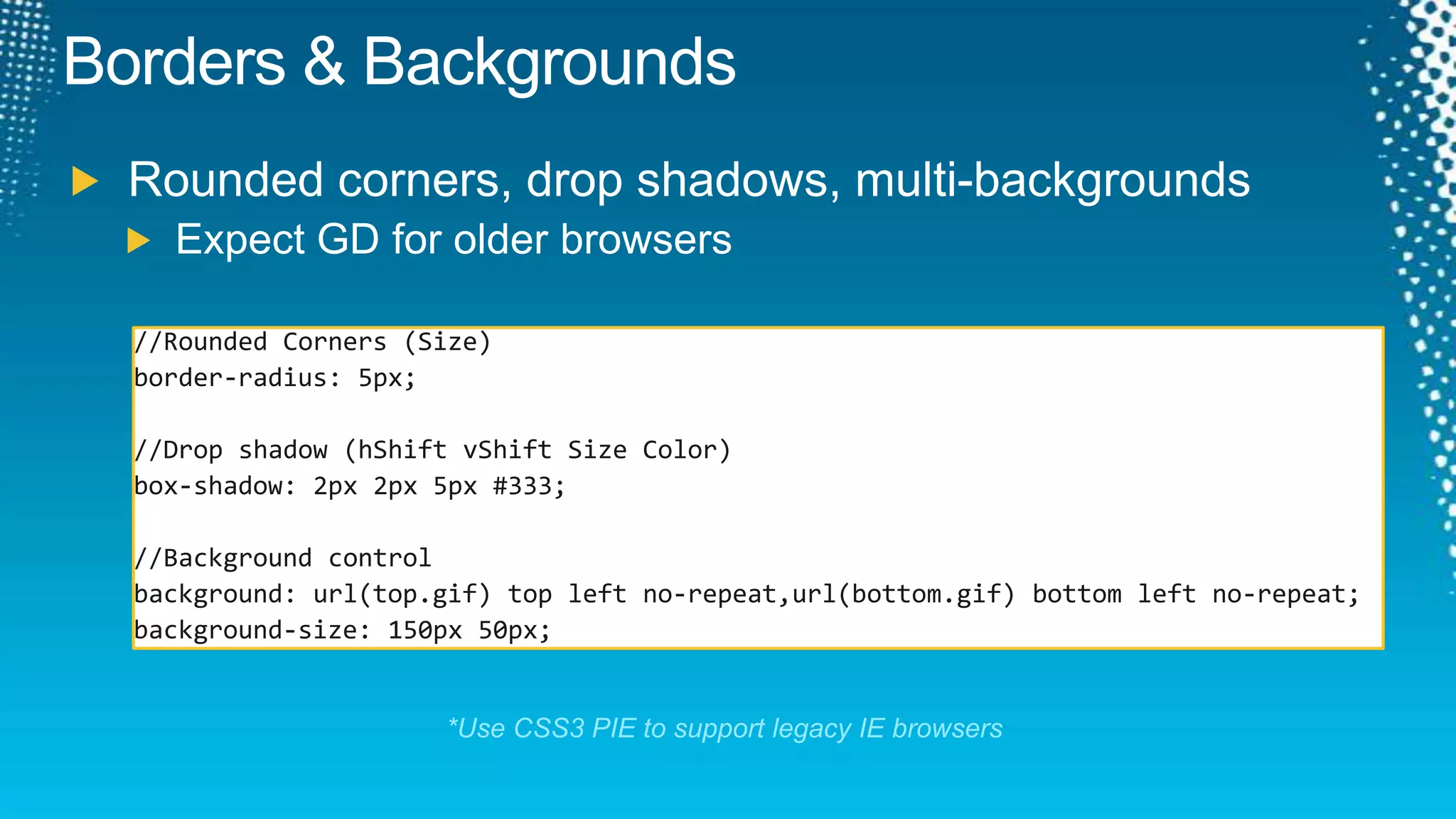 Borders & Backgrounds

Rounded corners, drop shadows, multi-backgrounds

Expect GD for older browsers

//Rounded Corners (Size)
border-radius: 5px;

//Drop shadow (hShift vShift Size Color)
box-shadow: 2px 2px 5px #333;

//Background control
background: url(top.gif) top left no-repeat,url(bottom.gif) bottom left no-repeat;
background-size: 150px 50px;

*Use CSS3 PIE to support legacy IE browsers